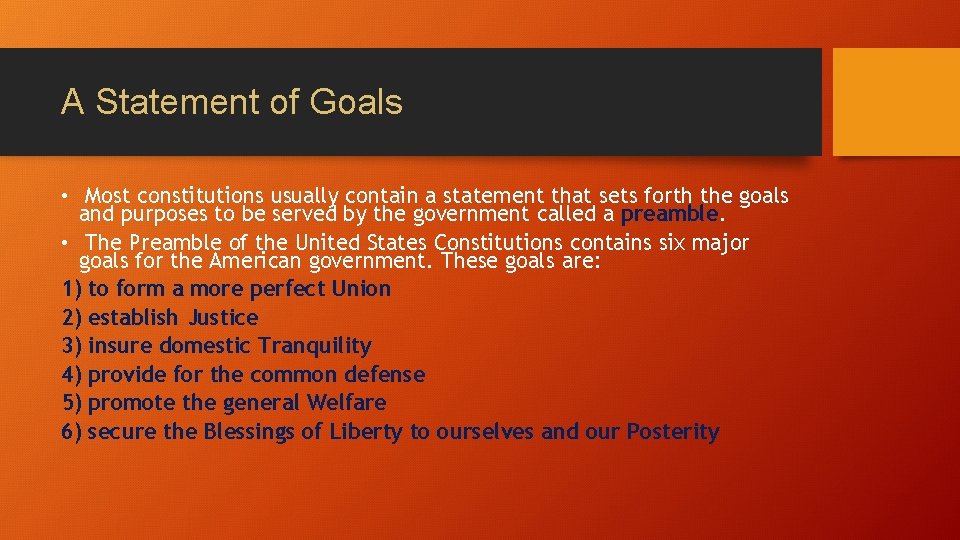 A Statement of Goals

• Most constitutions usually contain a statement that sets forth the goals and purposes to be served by the government called a preamble.
• The Preamble of the United States Constitutions contains six major goals for the American government. These goals are:
1) to form a more perfect Union
2) establish Justice
3) insure domestic Tranquility
4) provide for the common defense
5) promote the general Welfare
6) secure the Blessings of Liberty to ourselves and our Posterity